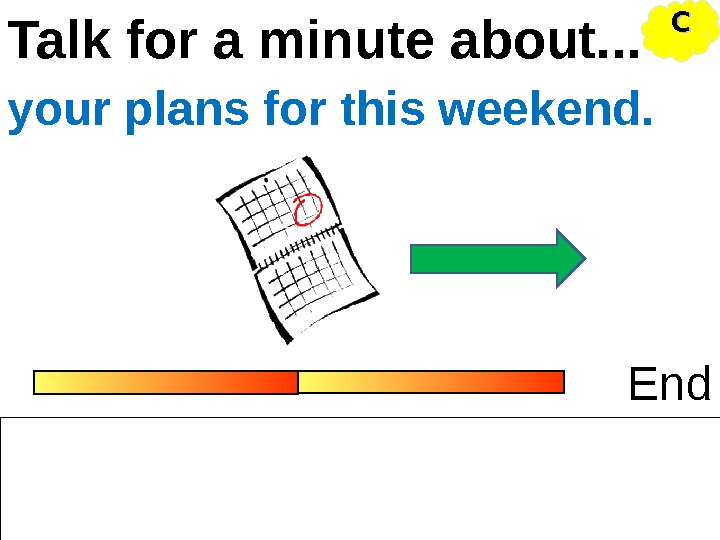 Talk for a minute about...

C

your plans for this weekend.

End